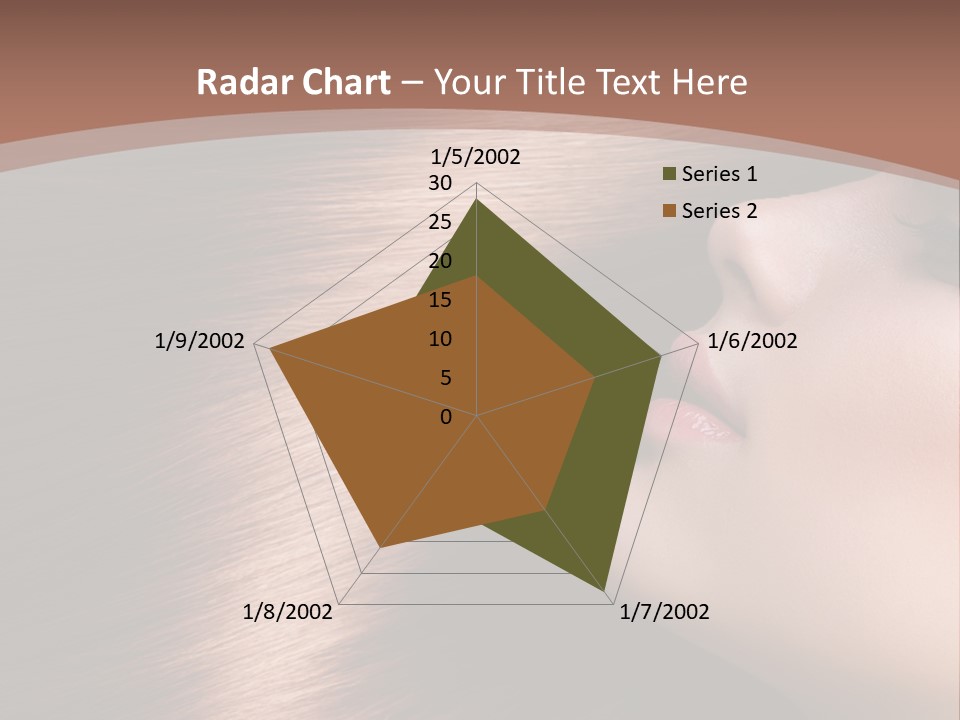 Radar Chart – Your Title Text Here

1/5/2002
30
25
20
15
10
5
0
1/6/2002
1/7/2002
1/8/2002
1/9/2002

Series 1
Series 2